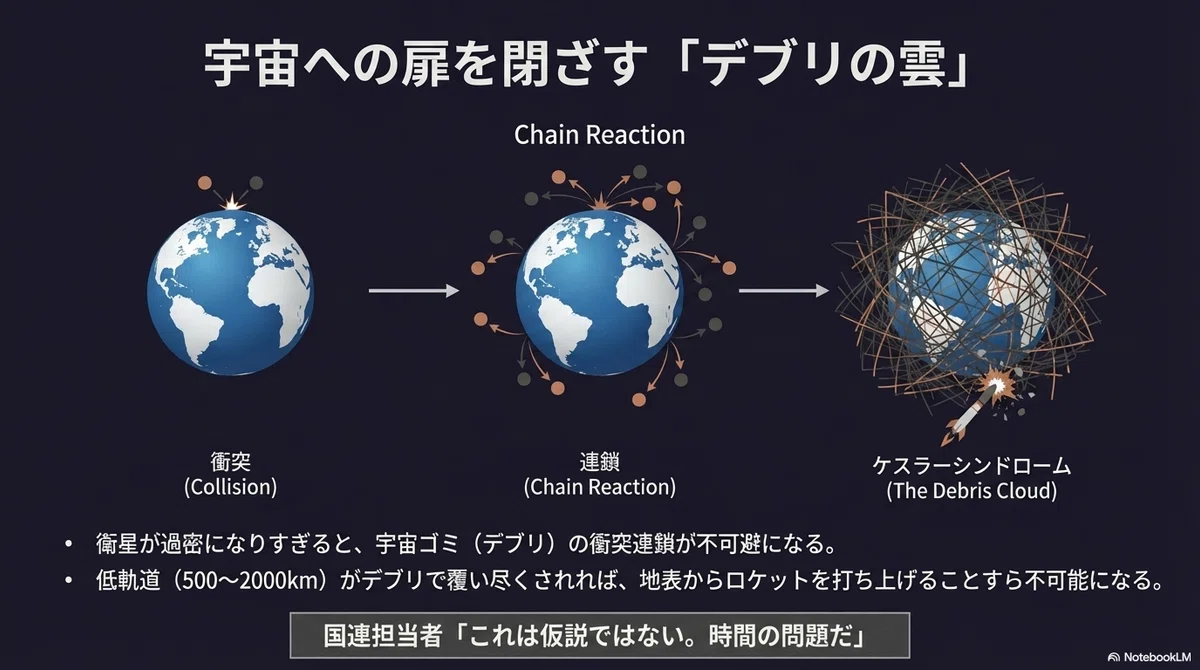 宇宙への扉を閉ざす「デブリの雲」

Chain Reaction

衝突
(Collision)

連鎖
(Chain Reaction)

ケスラーシンドローム
(The Debris Cloud)

• 衛星が過密になりすぎると、宇宙ゴミ（デブリ）の衝突連鎖が不可避になる。
• 低軌道（500〜2000km）がデブリで覆い尽くされれば、地表からロケットを打ち上げることすら不可能になる。

国連担当者「これは仮説ではない。時間の問題だ」

NotebookLM